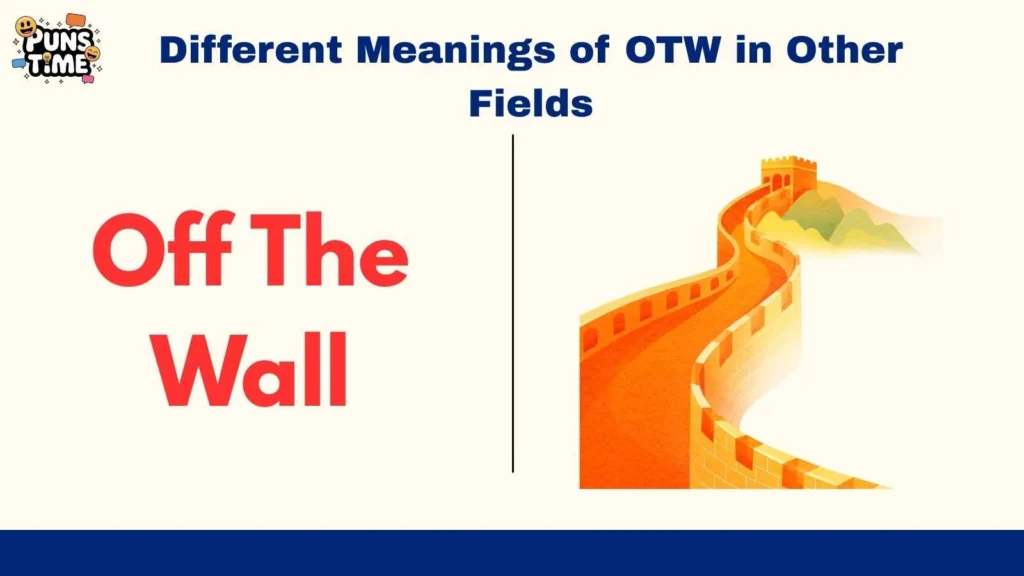 PUNS TIME

Different Meanings of OTW in Other Fields

Off The Wall